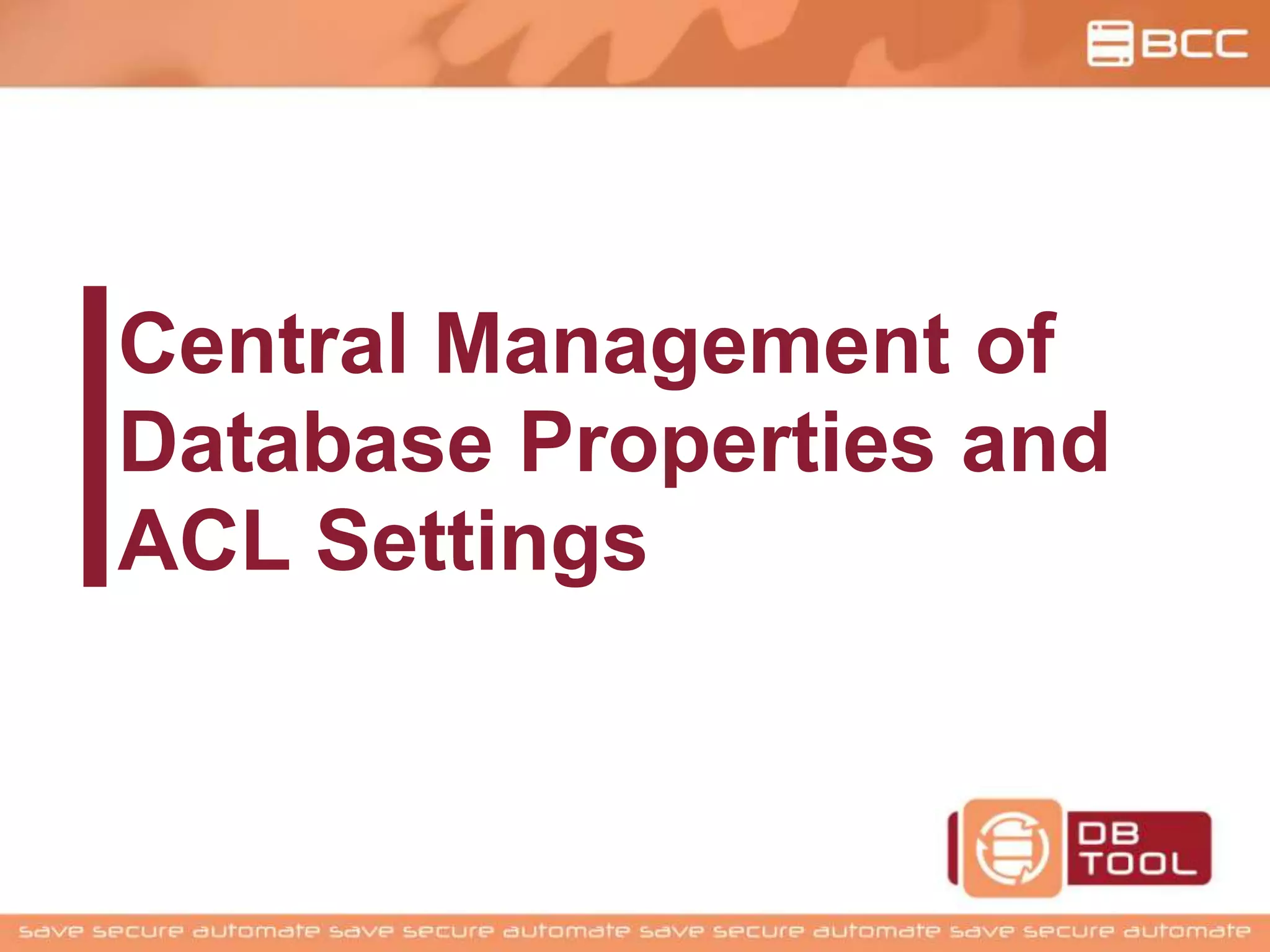 BCC

Central Management of Database Properties and ACL Settings

DB TOOL

save secure automate save secure automate save secure automate save secure automate